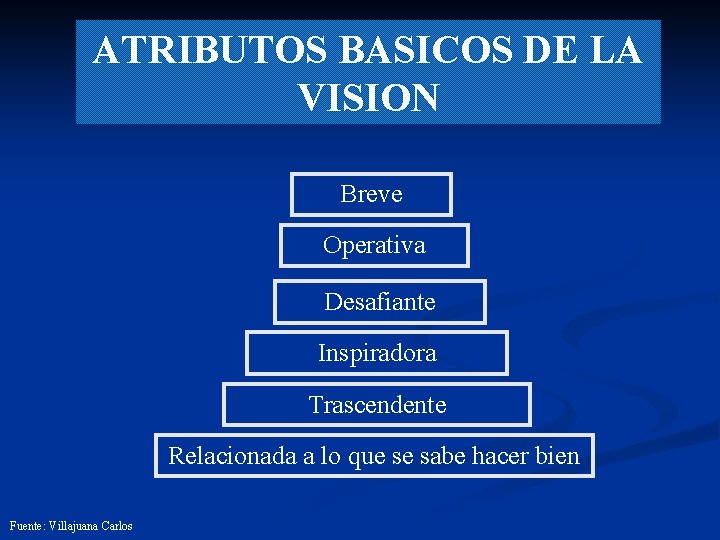 ATRIBUTOS BASICOS DE LA VISION

Breve

Operativa

Desafiante

Inspiradora

Trascendente

Relacionada a lo que se sabe hacer bien

Fuente: Villajuana Carlos